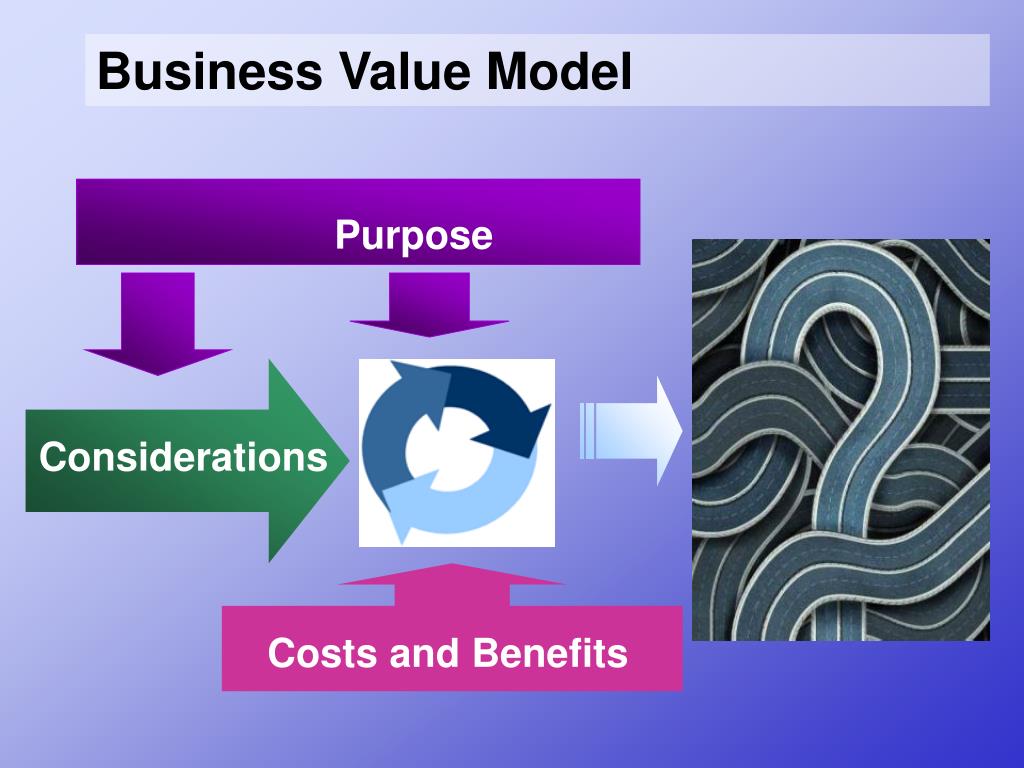 Business Value Model

Purpose

Considerations

Costs and Benefits